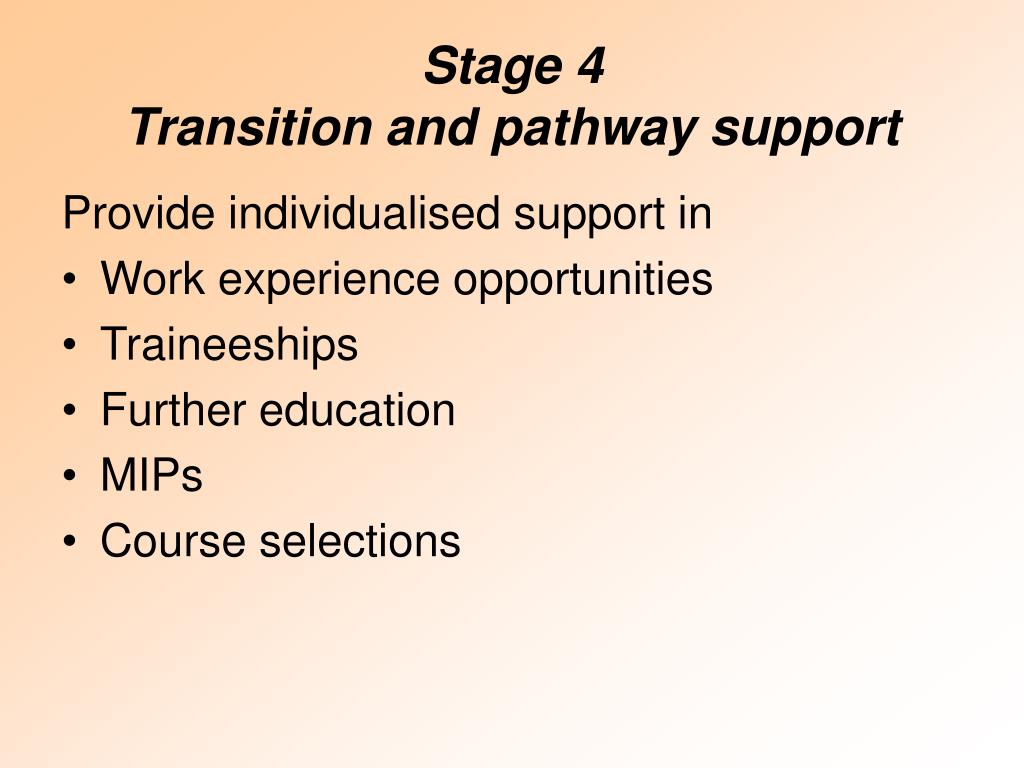 Stage 4
Transition and pathway support

Provide individualised support in
• Work experience opportunities
• Traineeships
• Further education
• MIPs
• Course selections